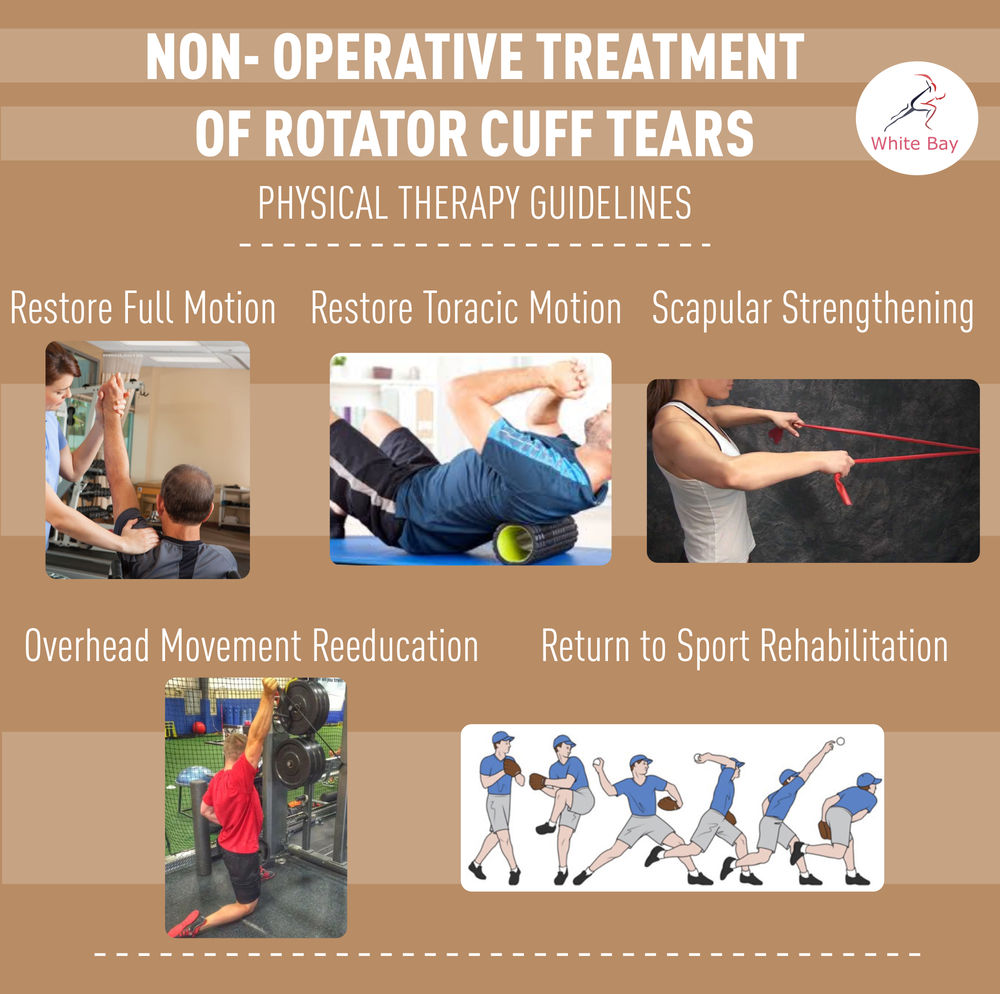 NON- OPERATIVE TREATMENT OF ROTATOR CUFF TEARS

White Bay

PHYSICAL THERAPY GUIDELINES

Restore Full Motion

Restore Toracic Motion

Scapular Strengthening

Overhead Movement Reeducation

Return to Sport Rehabilitation